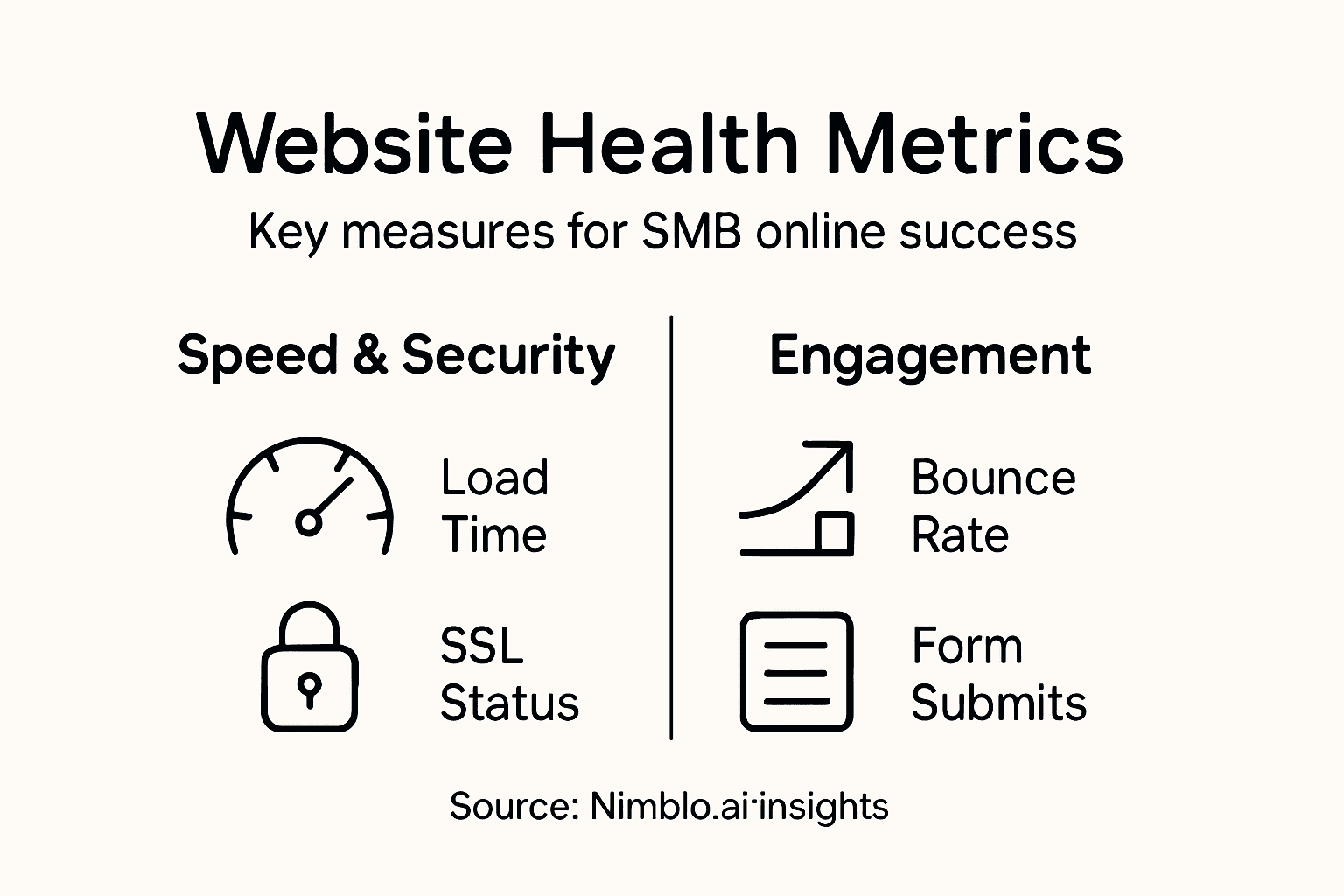 Website Health Metrics

Key measures for SMB online success

Speed & Security

Load Time

SSL Status

Engagement

Bounce Rate

Form Submits

Source: Nimblo.ai·insights